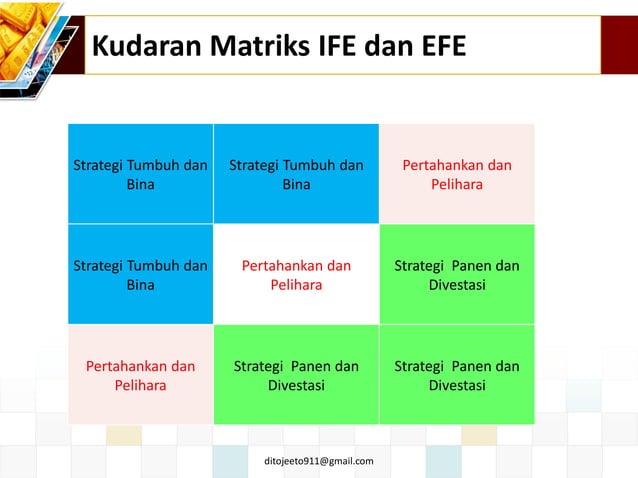 Kudaran Matriks IFE dan EFE

| | | |
|---|---|---|
| Strategi Tumbuh dan Bina | Strategi Tumbuh dan Bina | Pertahankan dan Pelihara |
| Strategi Tumbuh dan Bina | Pertahankan dan Pelihara | Strategi Panen dan Divestasi |
| Pertahankan dan Pelihara | Strategi Panen dan Divestasi | Strategi Panen dan Divestasi |

ditojeeto911@gmail.com